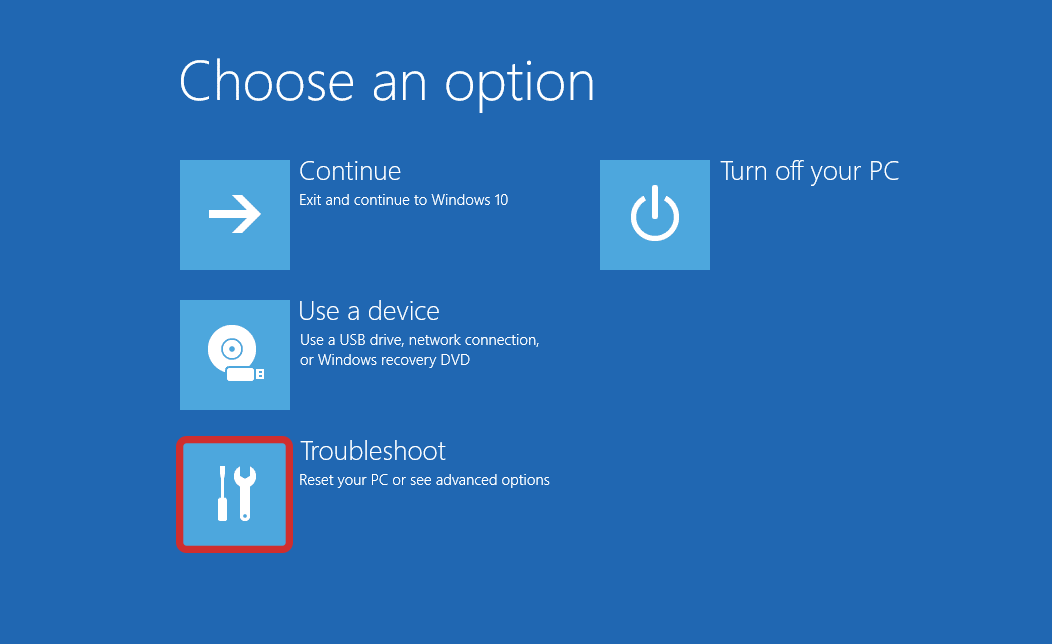 Choose an option

Continue
Exit and continue to Windows 10

Use a device
Use a USB drive, network connection, or Windows recovery DVD

Troubleshoot
Reset your PC or see advanced options

Turn off your PC